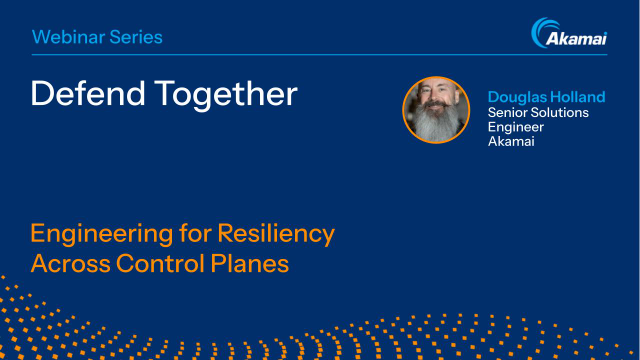 Webinar Series

Akamai

Defend Together

Douglas Holland
Senior Solutions Engineer
Akamai

Engineering for Resiliency Across Control Planes